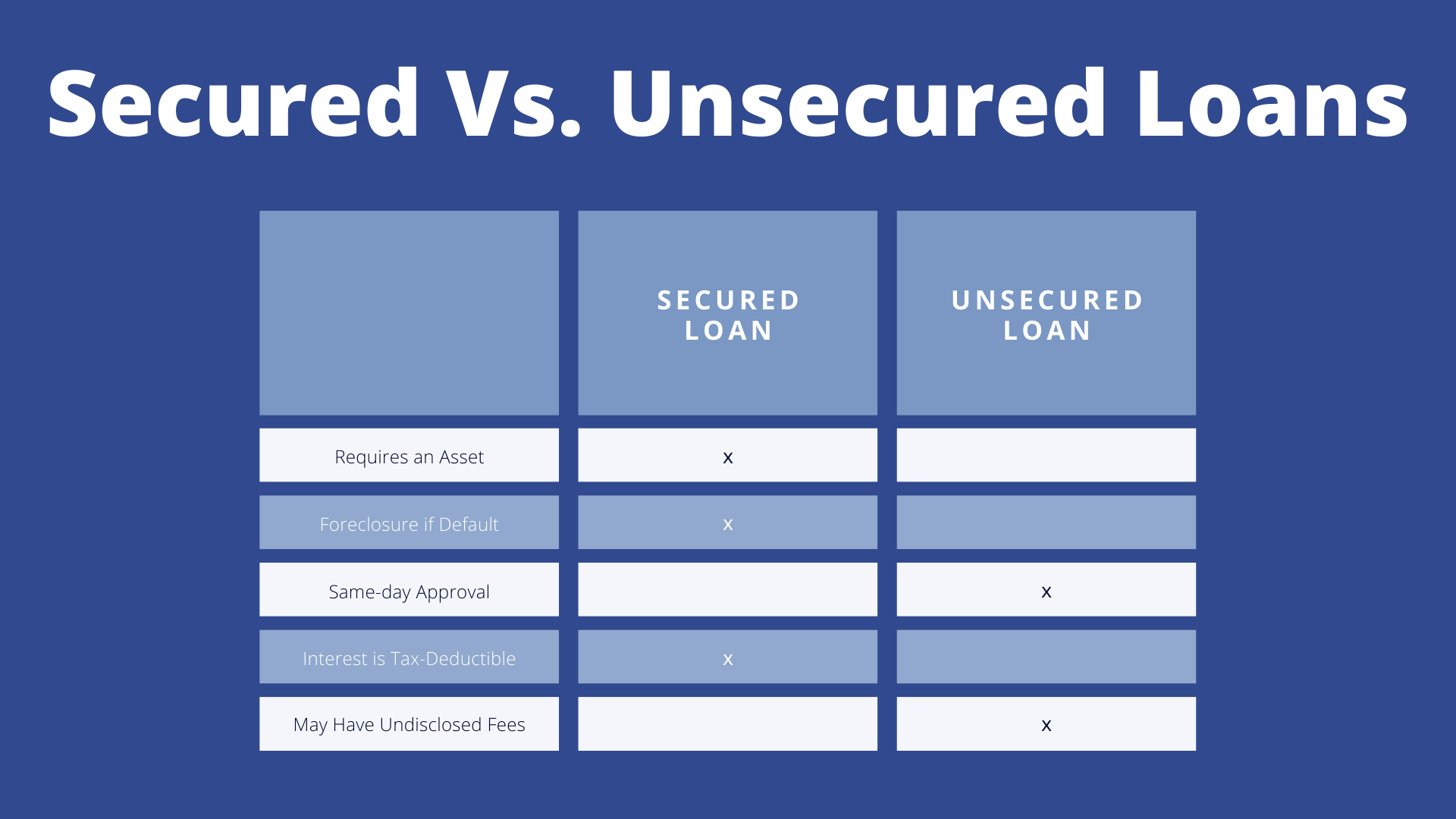 Secured Vs. Unsecured Loans

| | SECURED LOAN | UNSECURED LOAN |
|---|---|---|
| Requires an Asset | x | |
| Foreclosure if Default | x | |
| Same-day Approval | | x |
| Interest is Tax-Deductible | x | |
| May Have Undisclosed Fees | | x |